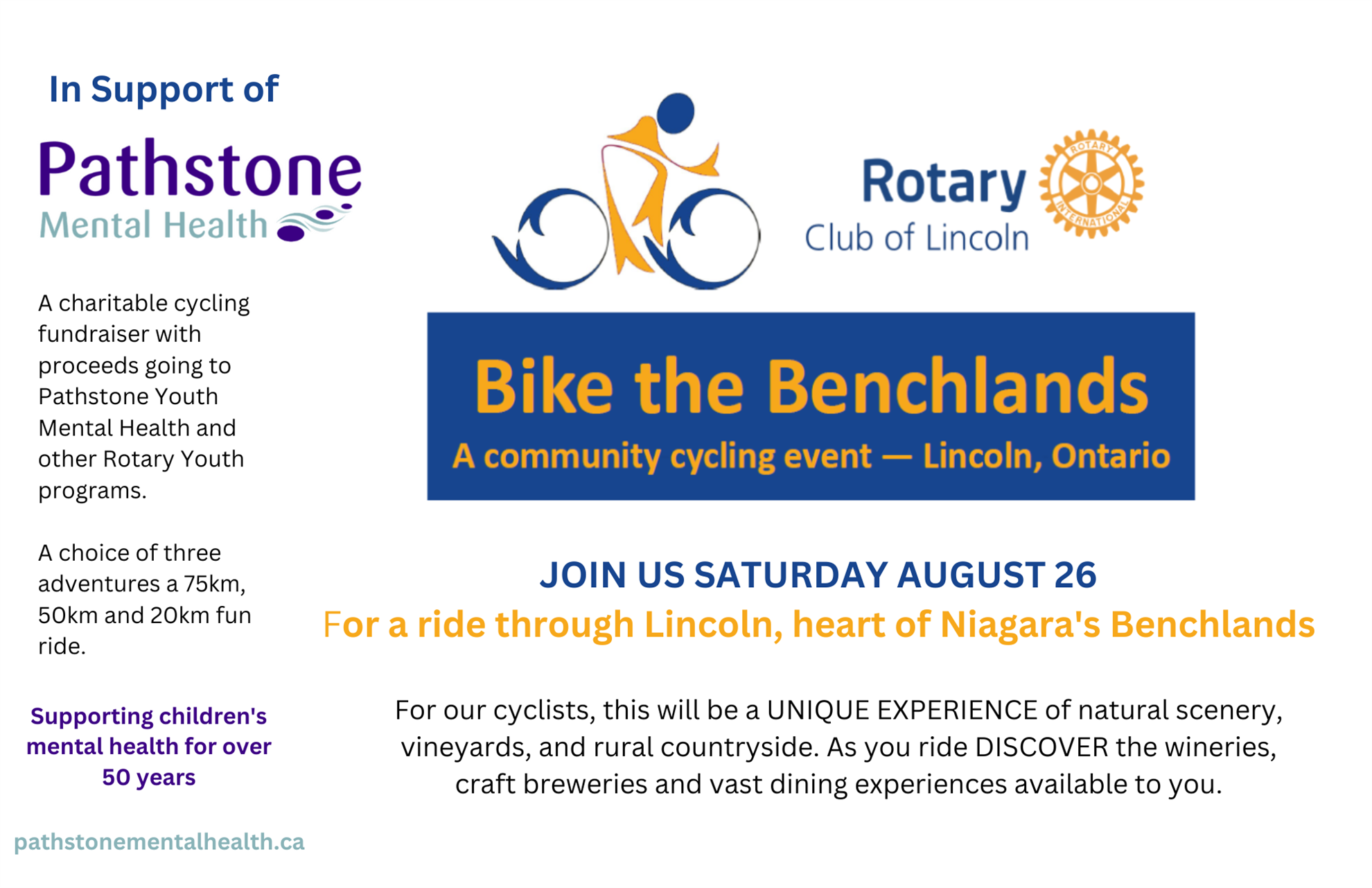 In Support of

Pathstone
Mental Health

A charitable cycling fundraiser with proceeds going to Pathstone Youth Mental Health and other Rotary Youth programs.

A choice of three adventures a 75km, 50km and 20km fun ride.

Supporting children's mental health for over 50 years

pathstonementalhealth.ca

Rotary
Club of Lincoln

ROTARY INTERNATIONAL

Bike the Benchlands
A community cycling event — Lincoln, Ontario

JOIN US SATURDAY AUGUST 26
For a ride through Lincoln, heart of Niagara's Benchlands

For our cyclists, this will be a UNIQUE EXPERIENCE of natural scenery, vineyards, and rural countryside. As you ride DISCOVER the wineries, craft breweries and vast dining experiences available to you.